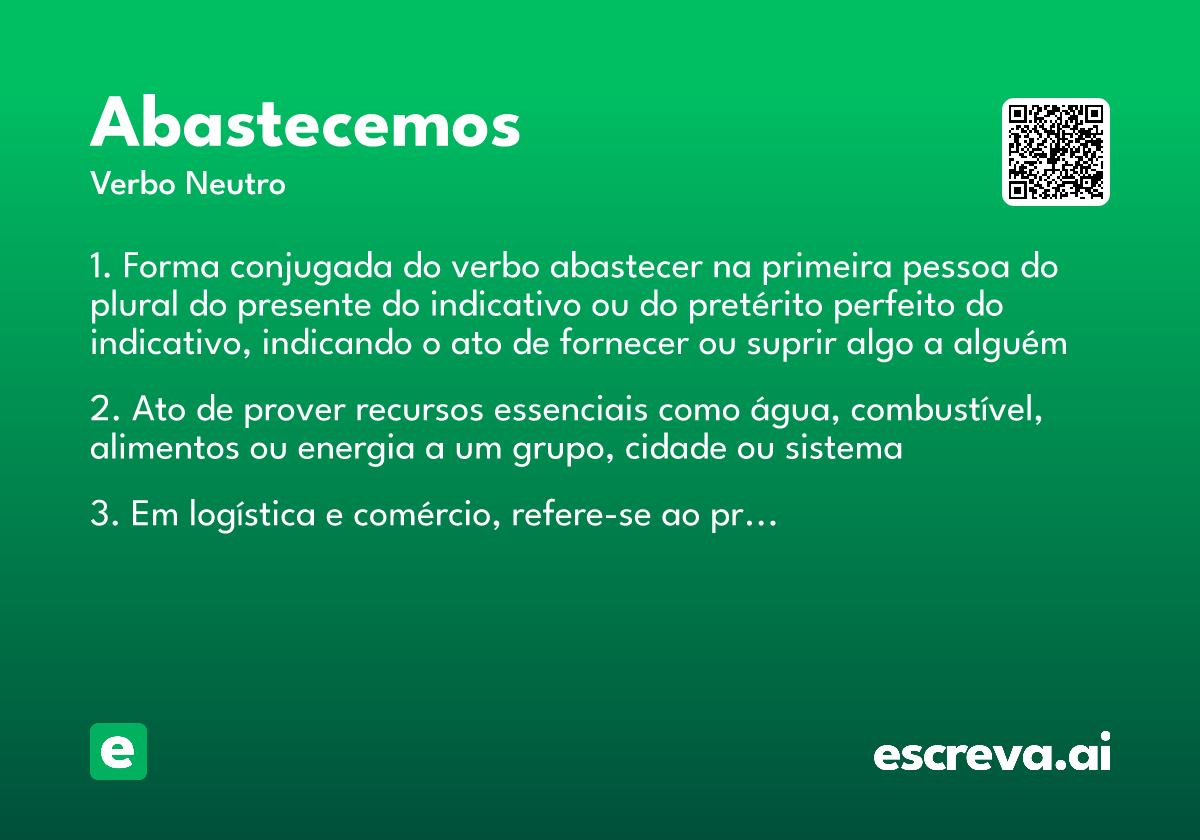 Abastecemos
Verbo Neutro

1. Forma conjugada do verbo abastecer na primeira pessoa do plural do presente do indicativo ou do pretérito perfeito do indicativo, indicando o ato de fornecer ou suprir algo a alguém

2. Ato de prover recursos essenciais como água, combustível, alimentos ou energia a um grupo, cidade ou sistema

3. Em logística e comércio, refere-se ao pr…

e

escreva.ai